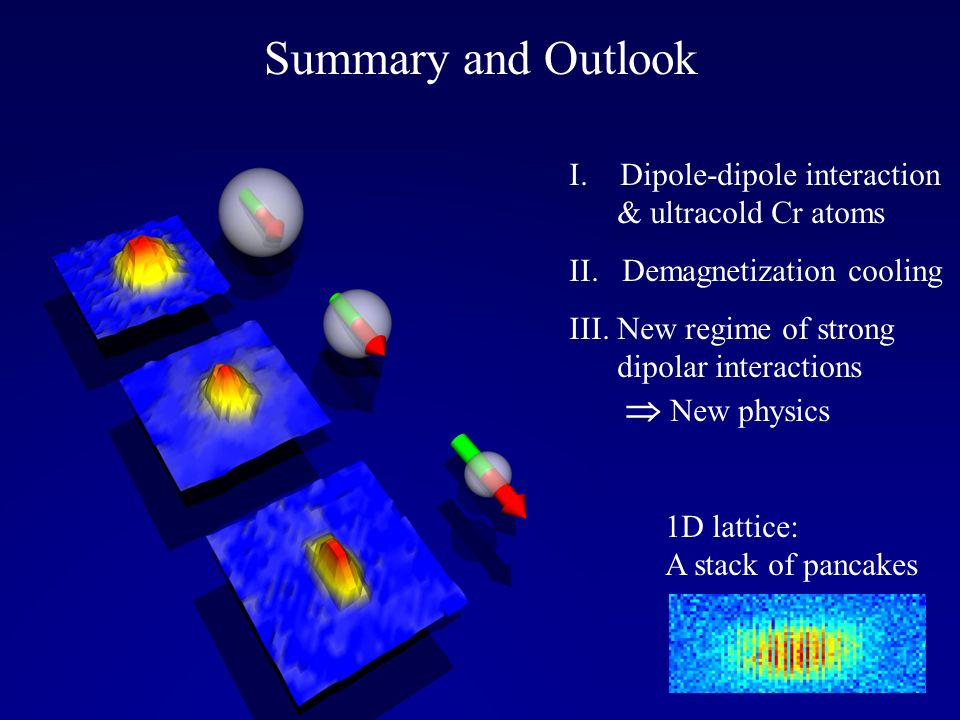 Summary and Outlook

I. Dipole-dipole interaction & ultracold Cr atoms

II. Demagnetization cooling

III. New regime of strong dipolar interactions
$\Rightarrow$ New physics

1D lattice:
A stack of pancakes